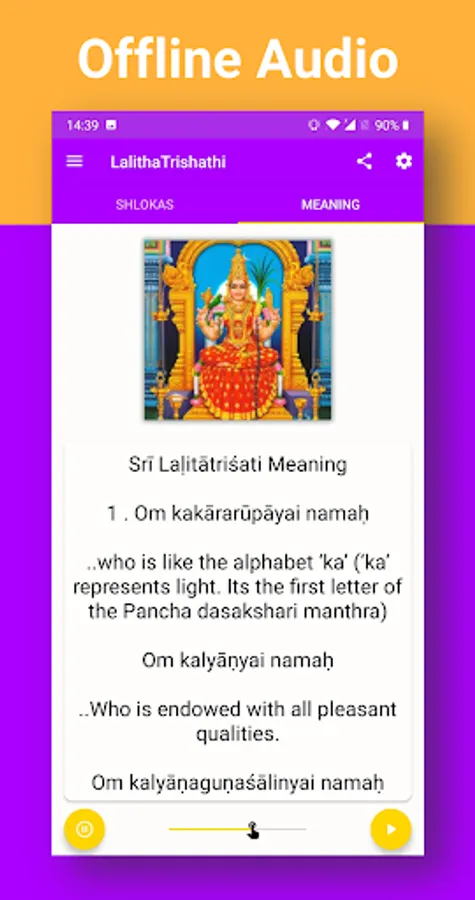 Offline Audio

14:39

90%

LalithaTrishathi

SHLOKAS

MEANING

Srī Laḷitātriśati Meaning

1 . Om kakārarūpāyai namaḥ

..who is like the alphabet 'ka' ('ka' represents light. Its the first letter of the Pancha dasakshari manthra)

Om kalyāṇyai namaḥ

..Who is endowed with all pleasant qualities.

Om kalyāṇaguṇaśālinyai namaḥ